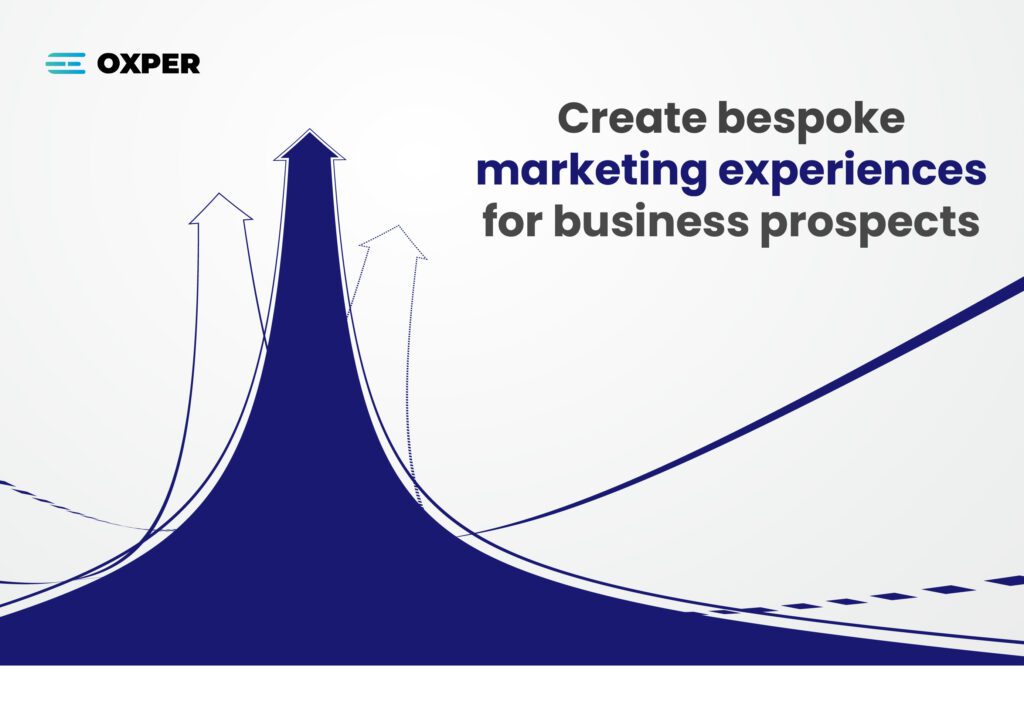 OXPER

Create bespoke marketing experiences for business prospects